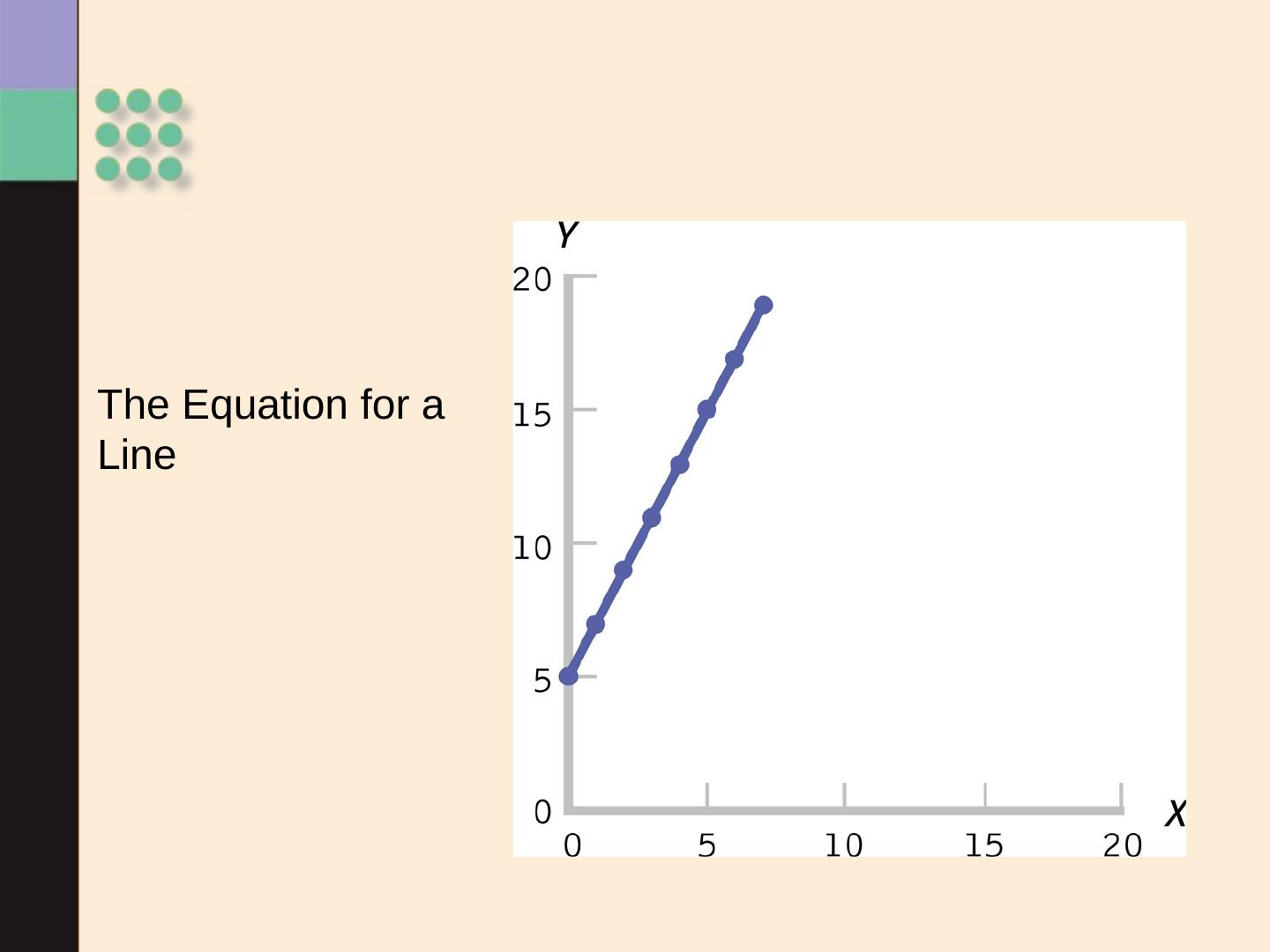 The Equation for a Line

Y

20

15

10

5

0

0 5 10 15 20

X